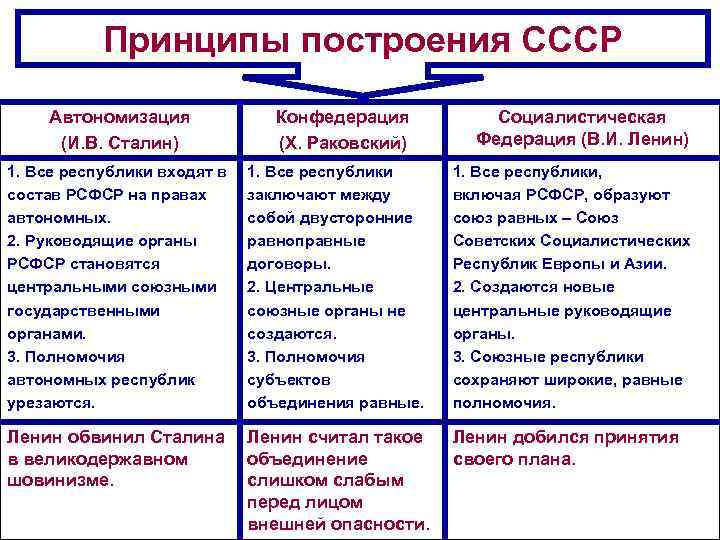 Принципы построения СССР

| Автономизация (И.В. Сталин) | Конфедерация (Х. Раковский) | Социалистическая Федерация (В.И. Ленин) |
|---|---|---|
| 1. Все республики входят в состав РСФСР на правах автономных. 2. Руководящие органы РСФСР становятся центральными союзными государственными органами. 3. Полномочия автономных республик урезаются. | 1. Все республики заключают между собой двусторонние равноправные договоры. 2. Центральные союзные органы не создаются. 3. Полномочия субъектов объединения равные. | 1. Все республики, включая РСФСР, образуют союз равных – Союз Советских Социалистических Республик Европы и Азии. 2. Создаются новые центральные руководящие органы. 3. Союзные республики сохраняют широкие, равные полномочия. |
| Ленин обвинил Сталина в великодержавном шовинизме. | Ленин считал такое объединение слишком слабым перед лицом внешней опасности. | Ленин добился принятия своего плана. |